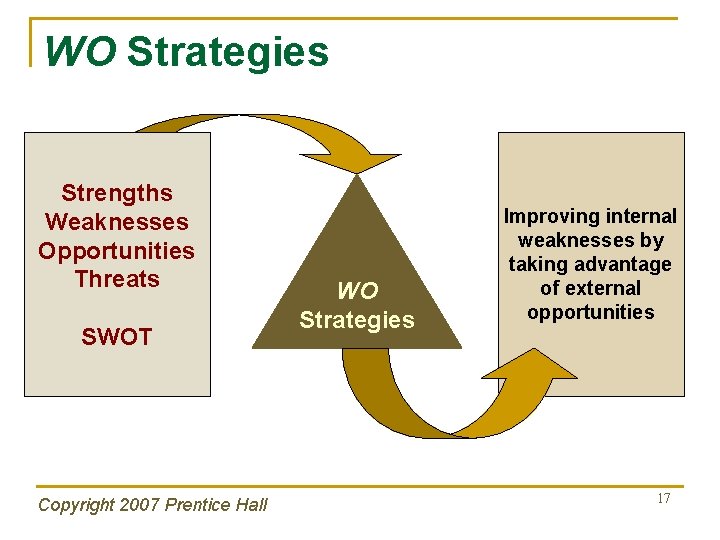 WO Strategies

Strengths
Weaknesses
Opportunities
Threats

SWOT

WO
Strategies

Improving internal weaknesses by taking advantage of external opportunities

Copyright 2007 Prentice Hall

17